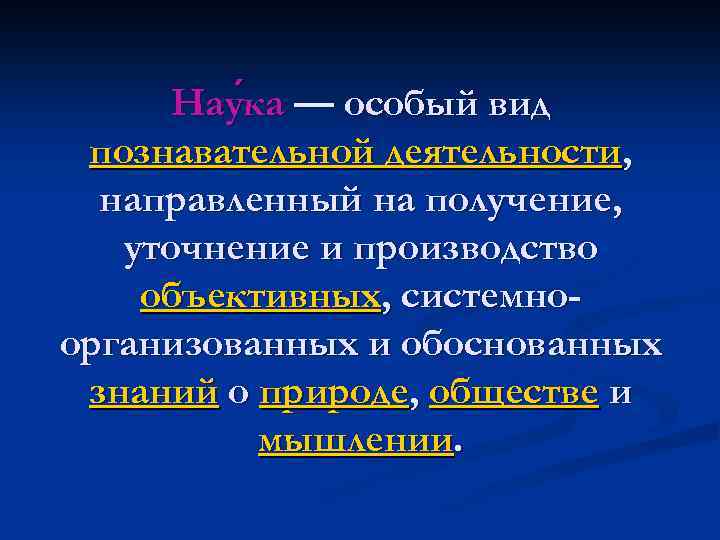 Нау́ка — особый вид познавательной деятельности, направленный на получение, уточнение и производство объективных, системно-организованных и обоснованных знаний о природе, обществе и мышлении.